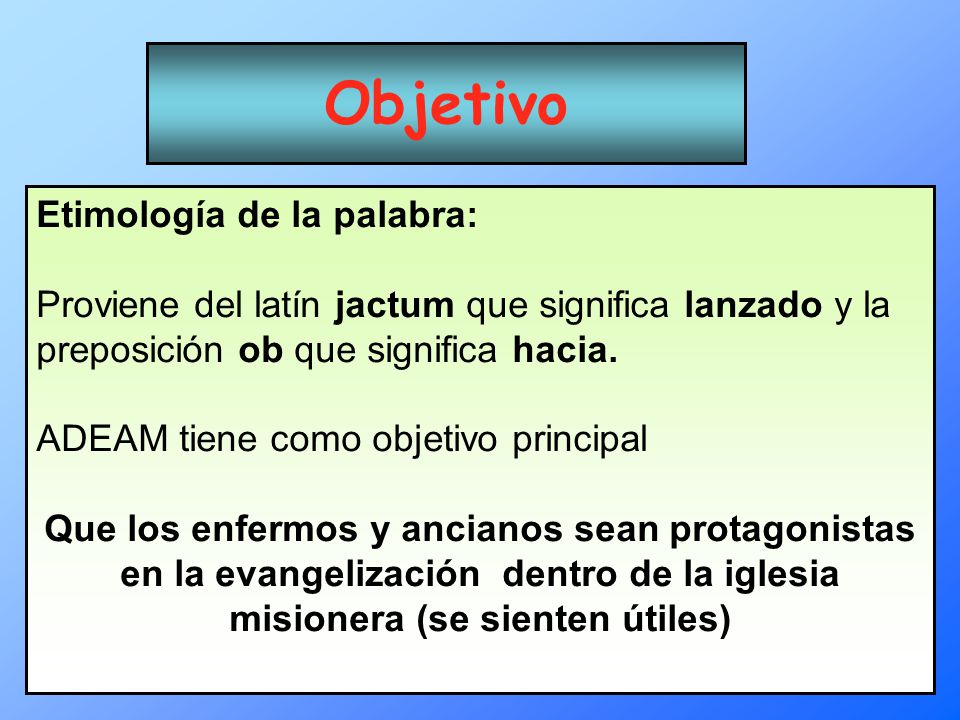 Objetivo

Etimología de la palabra:

Proviene del latín jactum que significa lanzado y la preposición ob que significa hacia.

ADEAM tiene como objetivo principal

Que los enfermos y ancianos sean protagonistas en la evangelización dentro de la iglesia misionera (se sienten útiles)